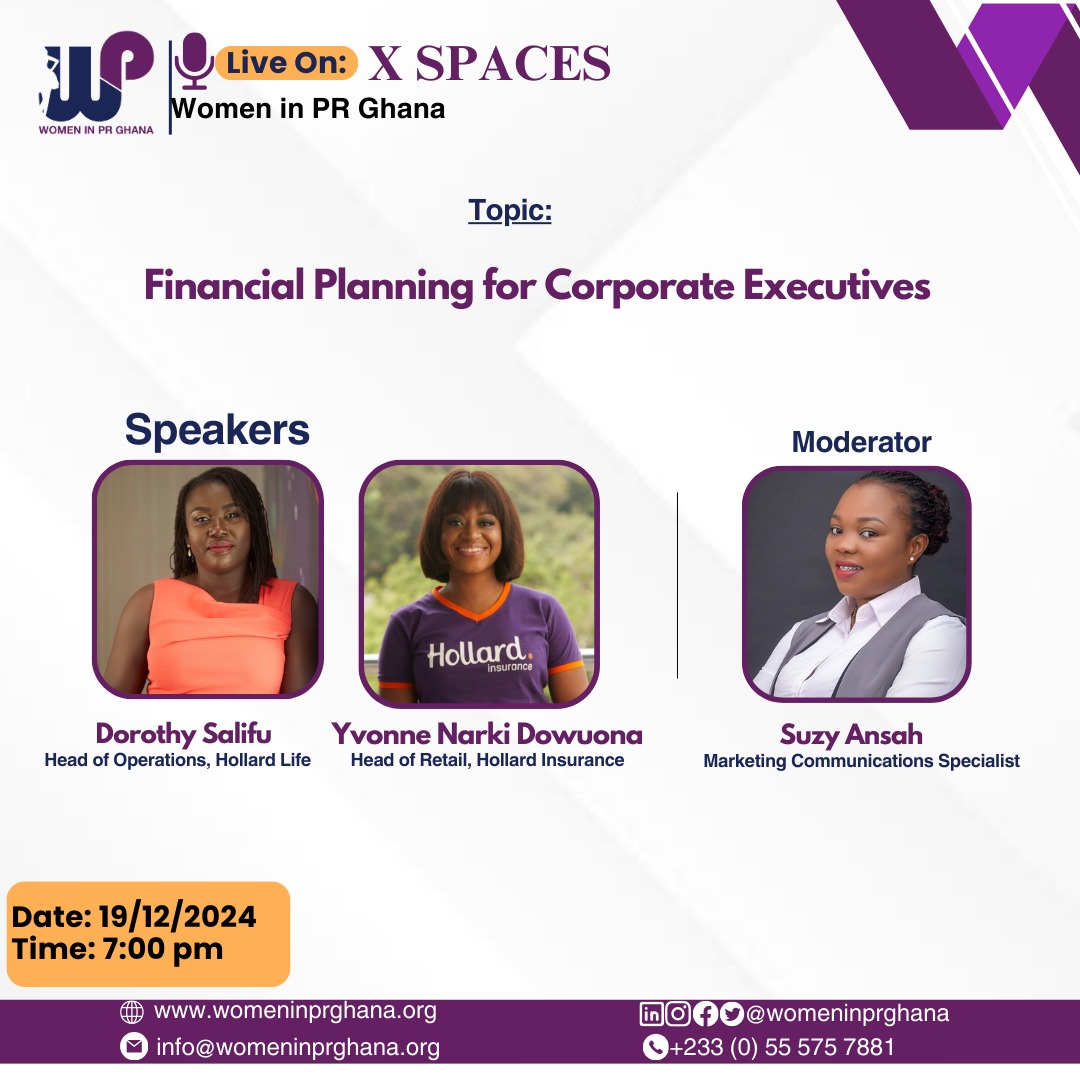 WP
WOMEN IN PR GHANA

Live On: X SPACES
Women in PR Ghana

Topic:

Financial Planning for Corporate Executives

Speakers

Hollard. insurance

Dorothy Salifu
Head of Operations, Hollard Life

Yvonne Narki Dowuona
Head of Retail, Hollard Insurance

Moderator

Suzy Ansah
Marketing Communications Specialist

Date: 19/12/2024
Time: 7:00 pm

www.womeninprghana.org
info@womeninprghana.org
@womeninprghana
+233 (0) 55 575 7881